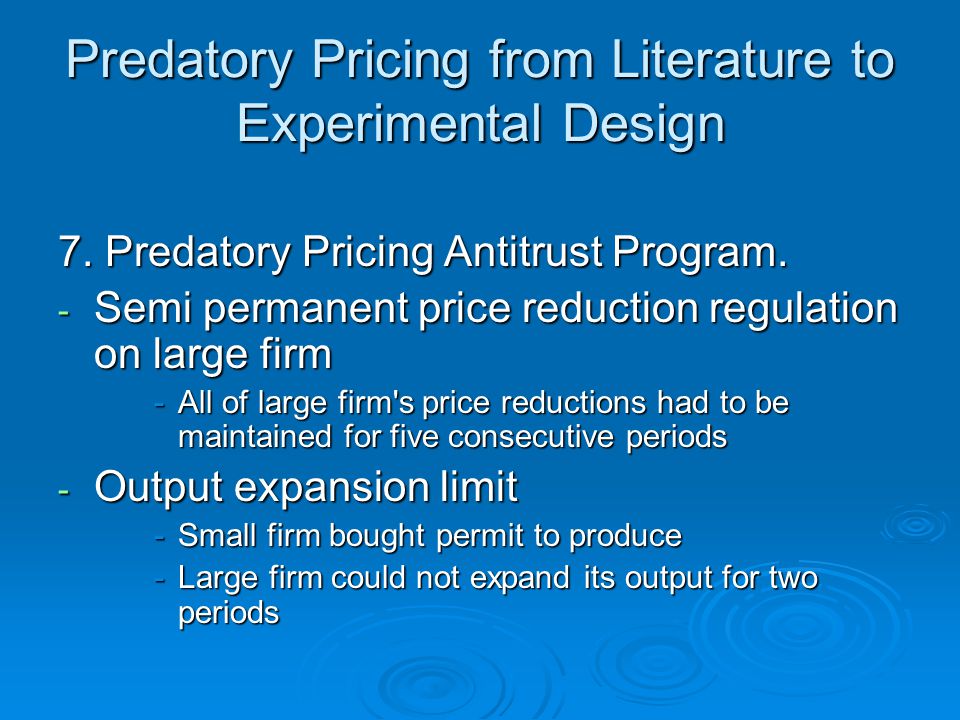 Predatory Pricing from Literature to Experimental Design

7. Predatory Pricing Antitrust Program.

- Semi permanent price reduction regulation on large firm

- All of large firm's price reductions had to be maintained for five consecutive periods

- Output expansion limit

- Small firm bought permit to produce

- Large firm could not expand its output for two periods